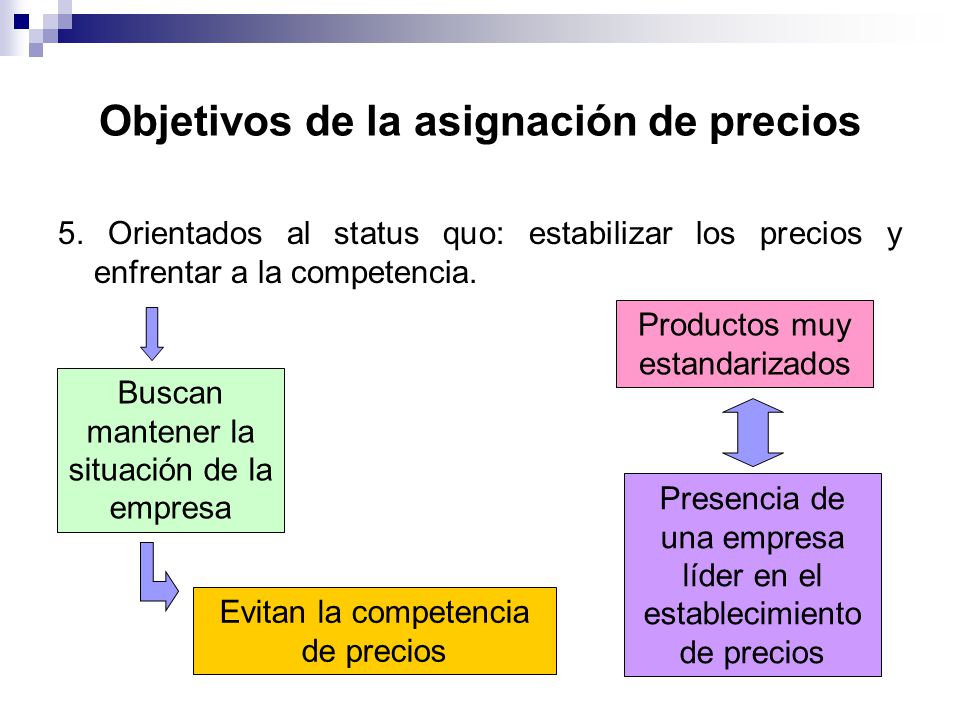 Objetivos de la asignación de precios

5. Orientados al status quo: estabilizar los precios y enfrentar a la competencia.

Buscan mantener la situación de la empresa

Evitan la competencia de precios

Productos muy estandarizados

Presencia de una empresa líder en el establecimiento de precios